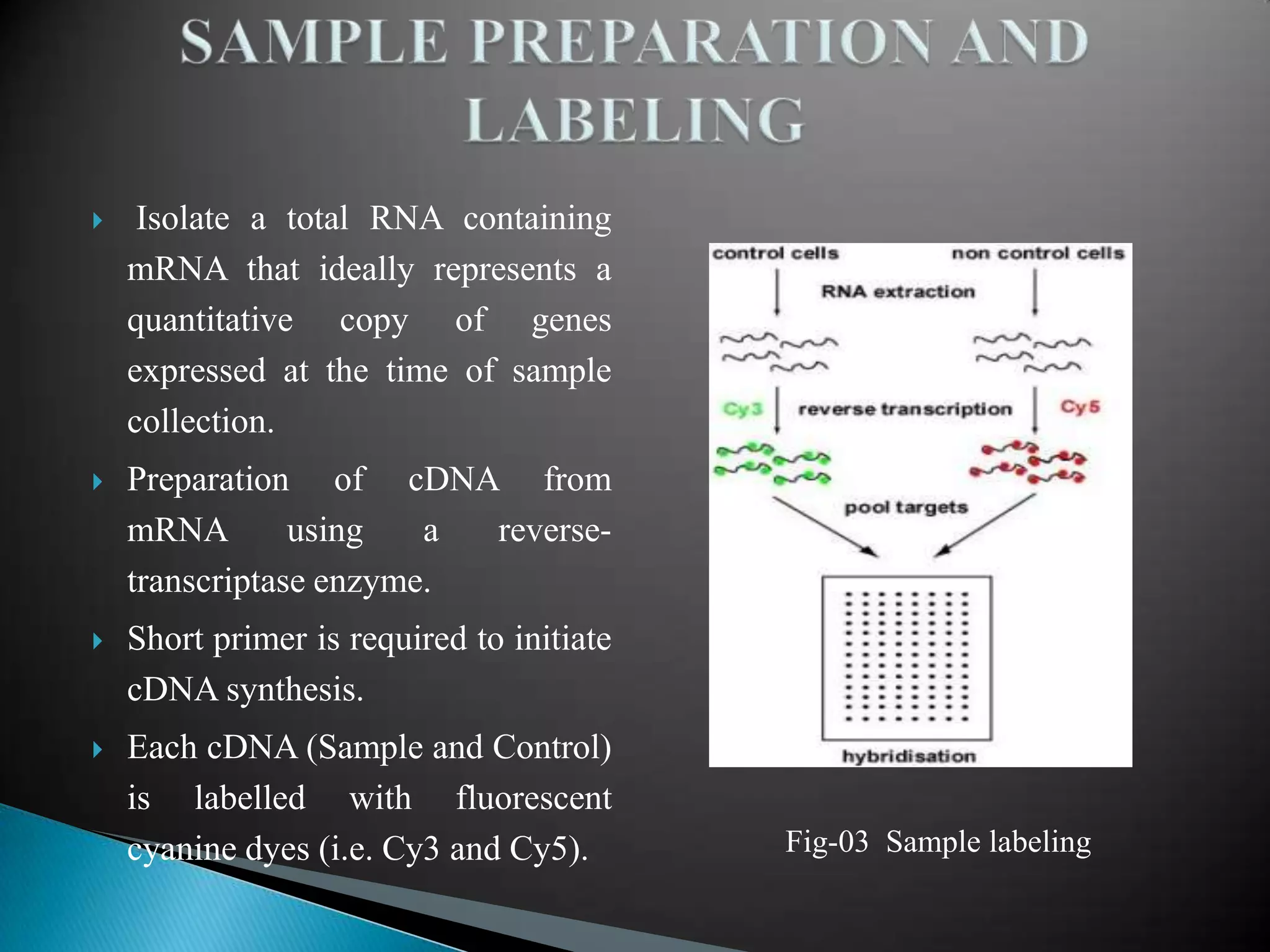 SAMPLE PREPARATION AND LABELING

Isolate a total RNA containing mRNA that ideally represents a quantitative copy of genes expressed at the time of sample collection.

Preparation of cDNA from mRNA using a reverse-transcriptase enzyme.

Short primer is required to initiate cDNA synthesis.

Each cDNA (Sample and Control) is labelled with fluorescent cyanine dyes (i.e. Cy3 and Cy5).

control cells
non control cells
RNA extraction
Cy3
reverse transcription
Cy5
pool targets
hybridisation

Fig-03 Sample labeling